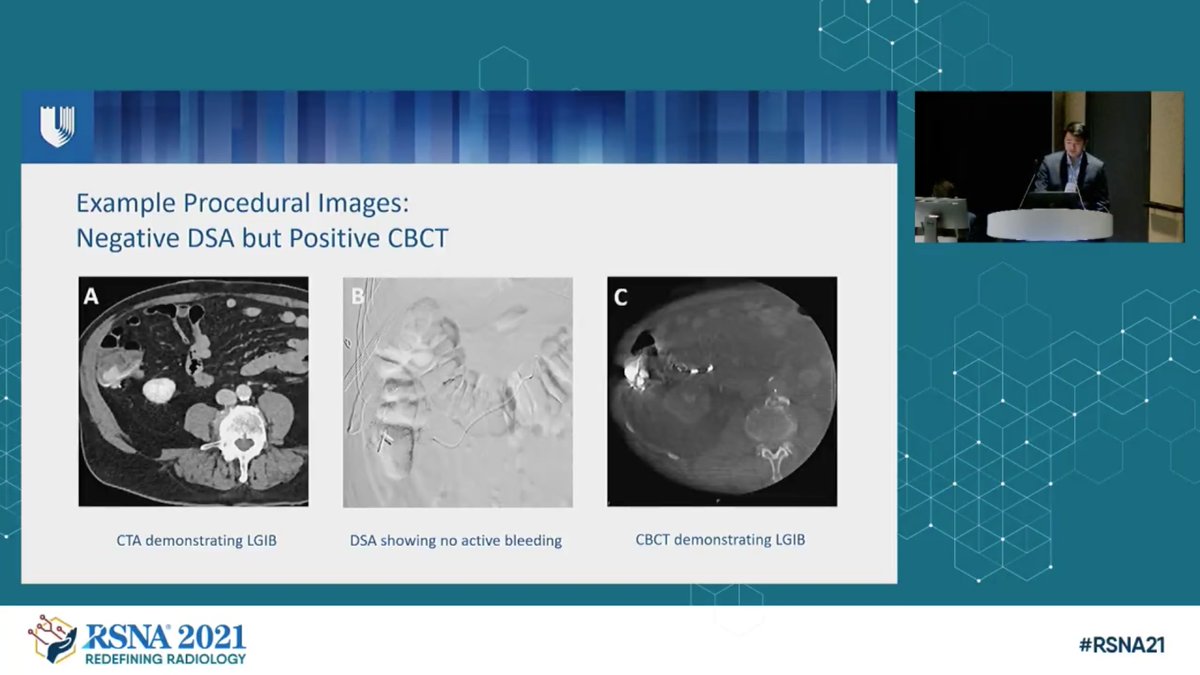 Example Procedural Images:
Negative DSA but Positive CBCT

A

B

C

CTA demonstrating LGIB

DSA showing no active bleeding

CBCT demonstrating LGIB

RSNA® 2021
REDEFINING RADIOLOGY

#RSNA21